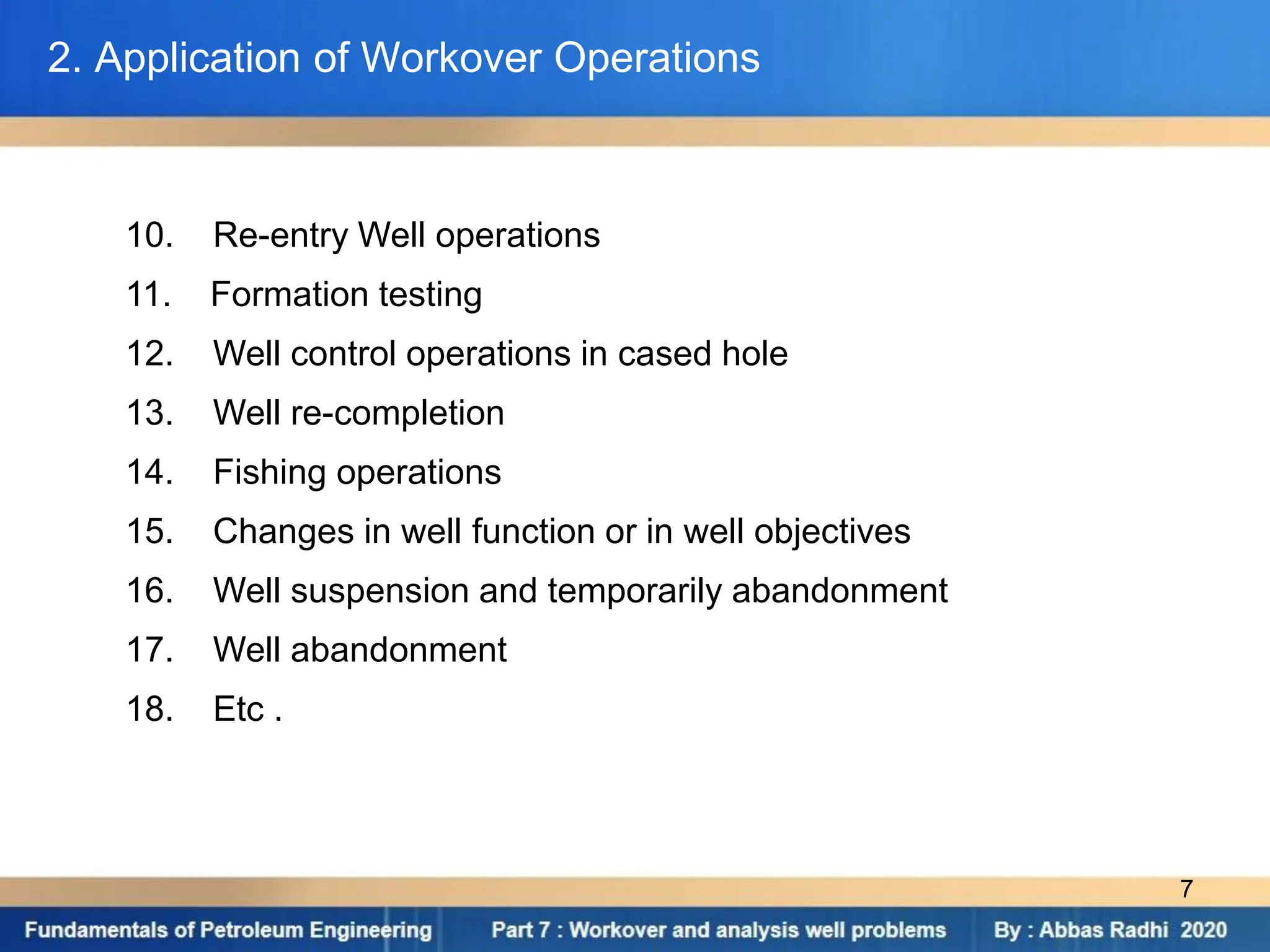 2. Application of Workover Operations

10. Re-entry Well operations
11. Formation testing
12. Well control operations in cased hole
13. Well re-completion
14. Fishing operations
15. Changes in well function or in well objectives
16. Well suspension and temporarily abandonment
17. Well abandonment
18. Etc .

7

Fundamentals of Petroleum Engineering Part 7 : Workover and analysis well problems By : Abbas Radhi 2020